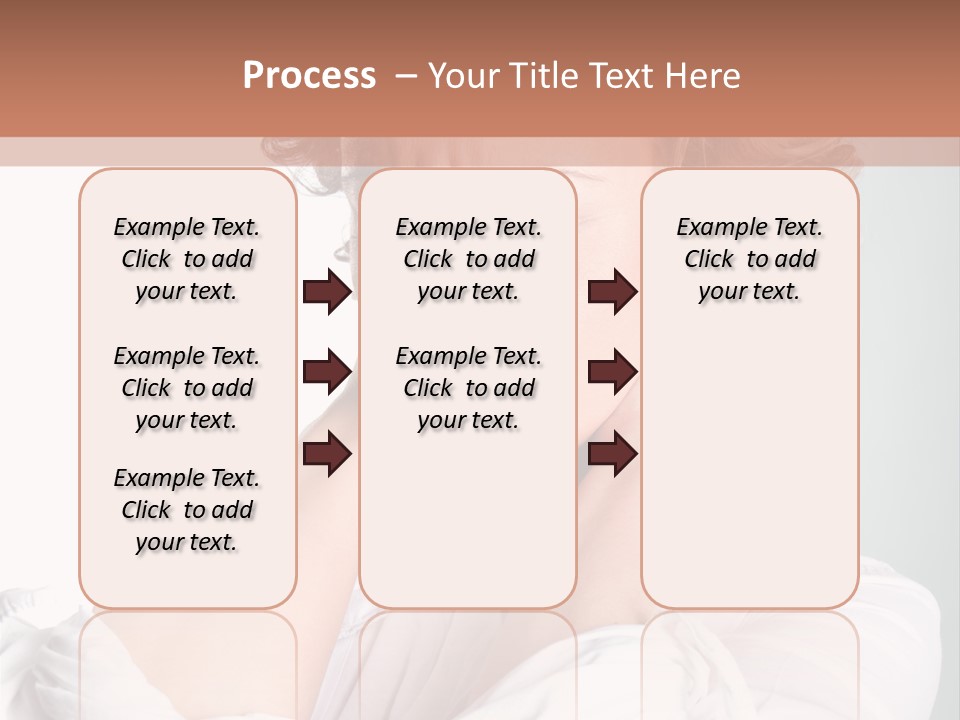 Process – Your Title Text Here

Example Text. Click to add your text.

Example Text. Click to add your text.

Example Text. Click to add your text.

Example Text. Click to add your text.

Example Text. Click to add your text.

Example Text. Click to add your text.